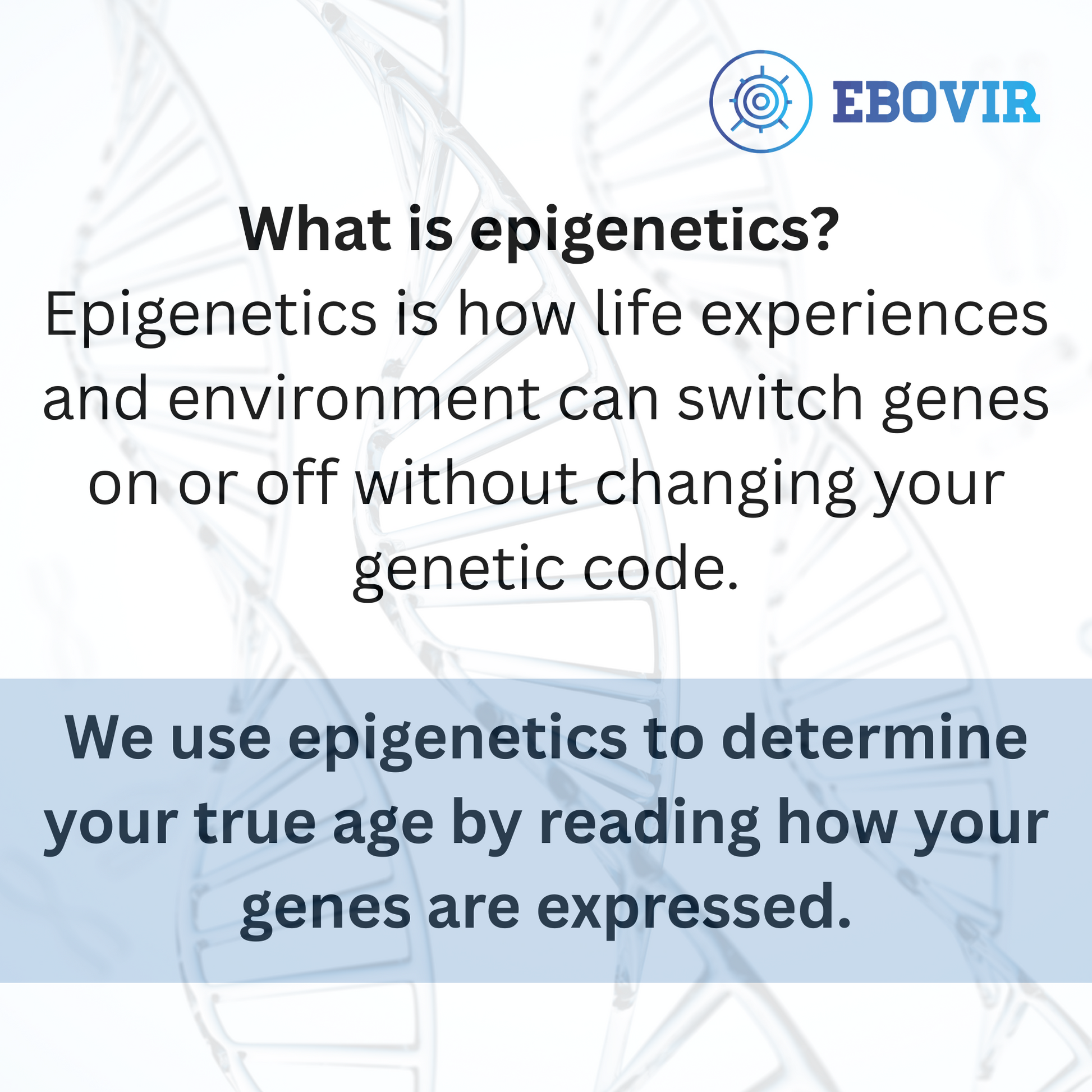 EBOVIR

What is epigenetics?
Epigenetics is how life experiences and environment can switch genes on or off without changing your genetic code.

We use epigenetics to determine your true age by reading how your genes are expressed.